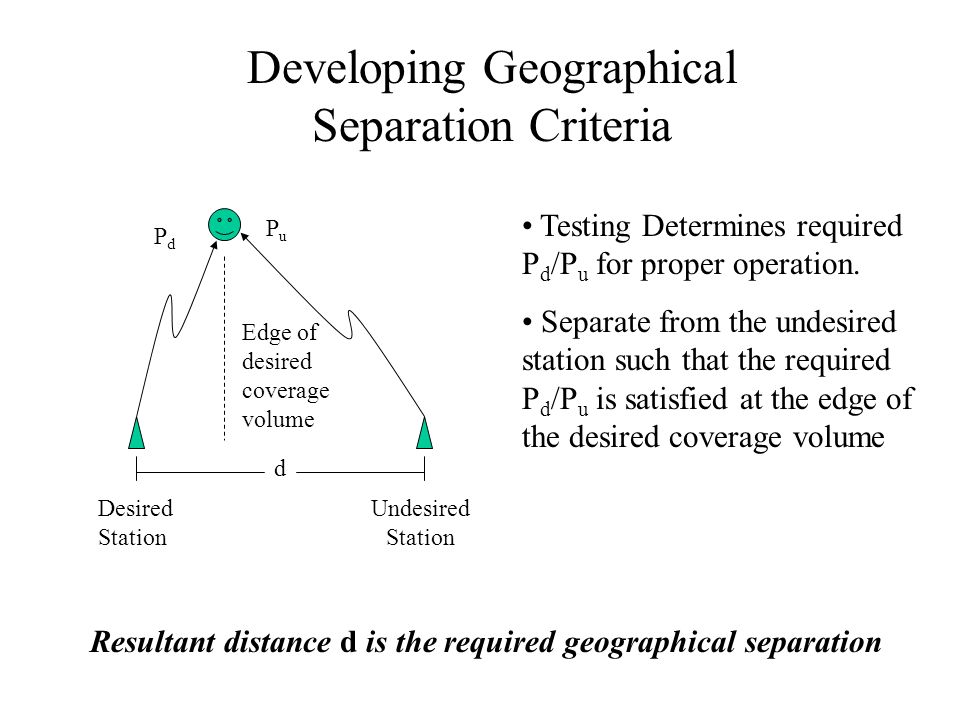 Developing Geographical Separation Criteria

$P_d$

$P_u$

Edge of desired coverage volume

d

Desired Station

Undesired Station

• Testing Determines required $P_d/P_u$ for proper operation.

• Separate from the undesired station such that the required $P_d/P_u$ is satisfied at the edge of the desired coverage volume

Resultant distance d is the required geographical separation